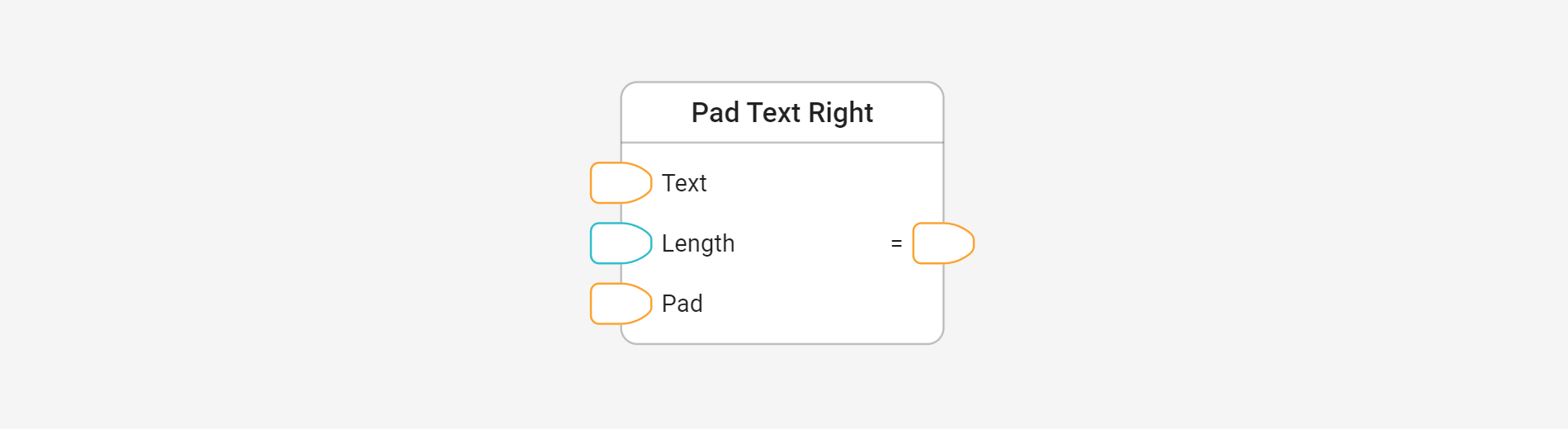 Pad Text Right

Text

Length

=

Pad